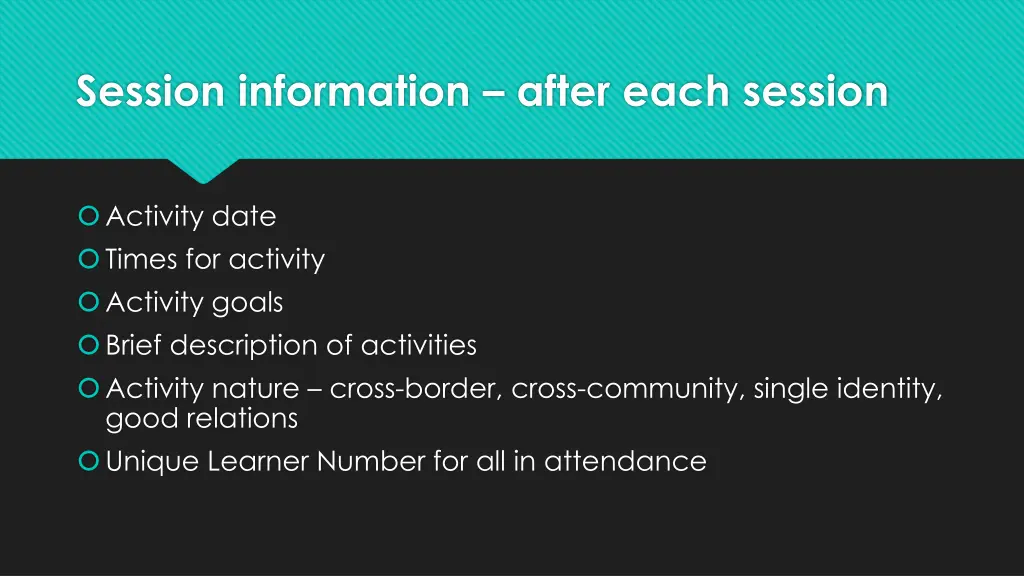 Session information – after each session

Activity date
Times for activity
Activity goals
Brief description of activities
Activity nature – cross-border, cross-community, single identity, good relations
Unique Learner Number for all in attendance